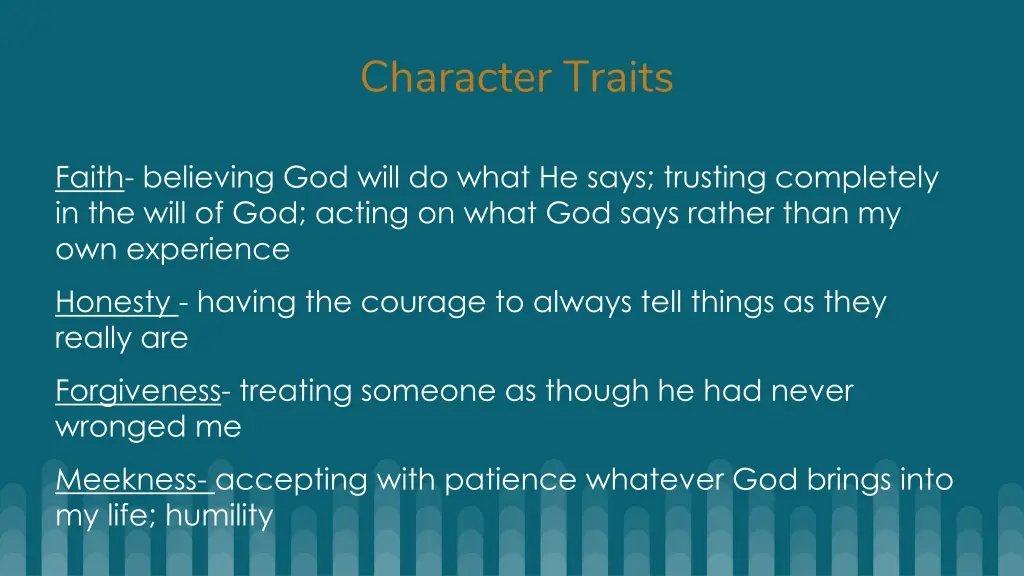 Character Traits

Faith- believing God will do what He says; trusting completely in the will of God; acting on what God says rather than my own experience

Honesty - having the courage to always tell things as they really are

Forgiveness- treating someone as though he had never wronged me

Meekness- accepting with patience whatever God brings into my life; humility